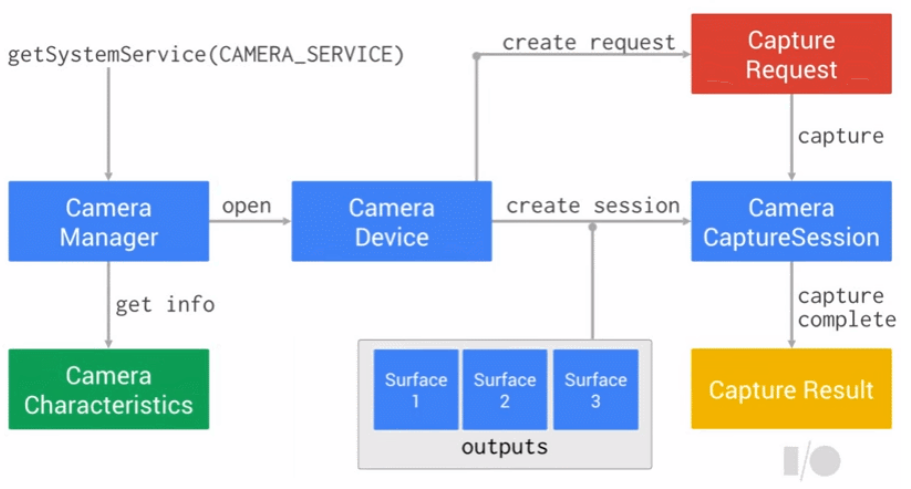 getSystemService(CAMERA_SERVICE)

create request

Capture Request

capture

Camera Manager

open

Camera Device

create session

Camera CaptureSession

get info

capture complete

Camera Characteristics

Surface 1

Surface 2

Surface 3

outputs

Capture Result

I/O